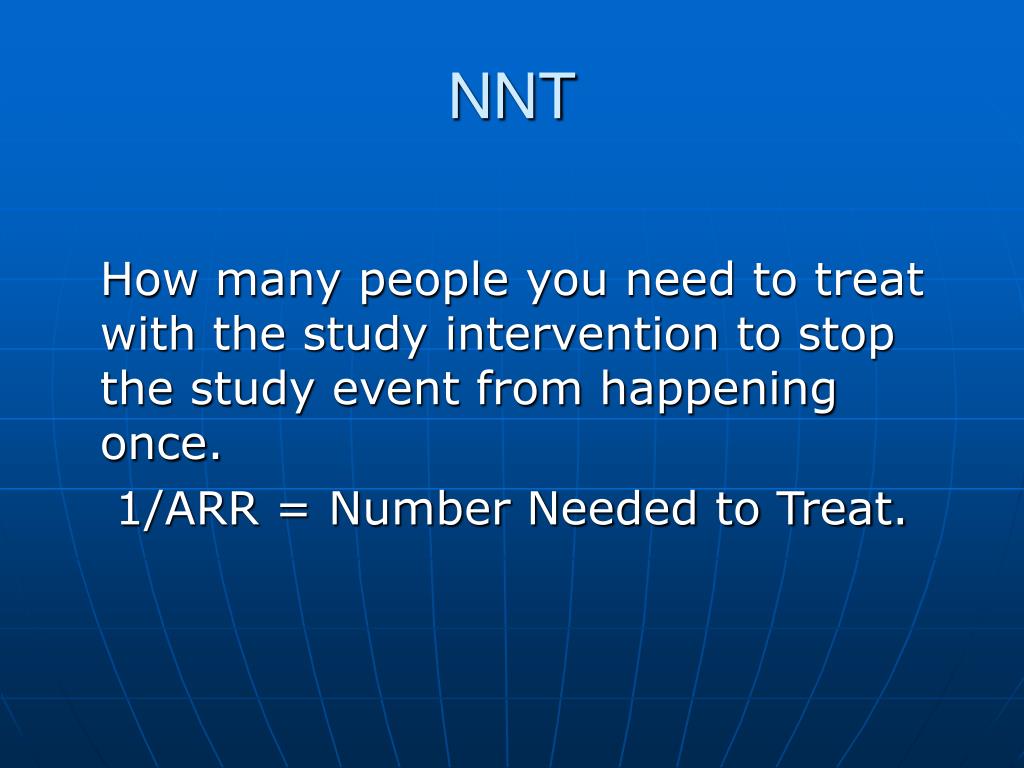 NNT

How many people you need to treat with the study intervention to stop the study event from happening once.

1/ARR = Number Needed to Treat.